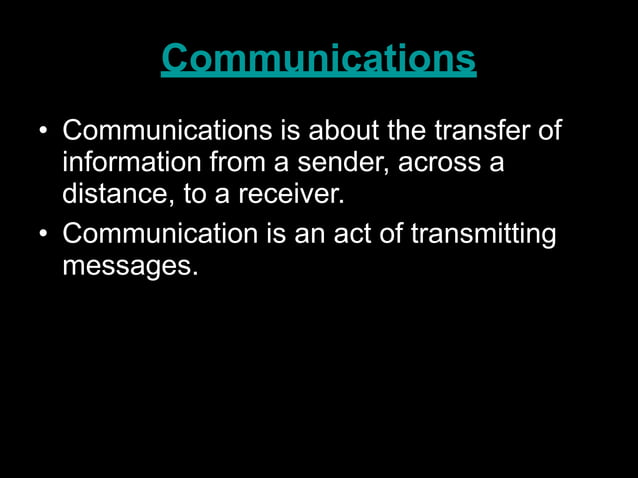 Communications

• Communications is about the transfer of information from a sender, across a distance, to a receiver.

• Communication is an act of transmitting messages.